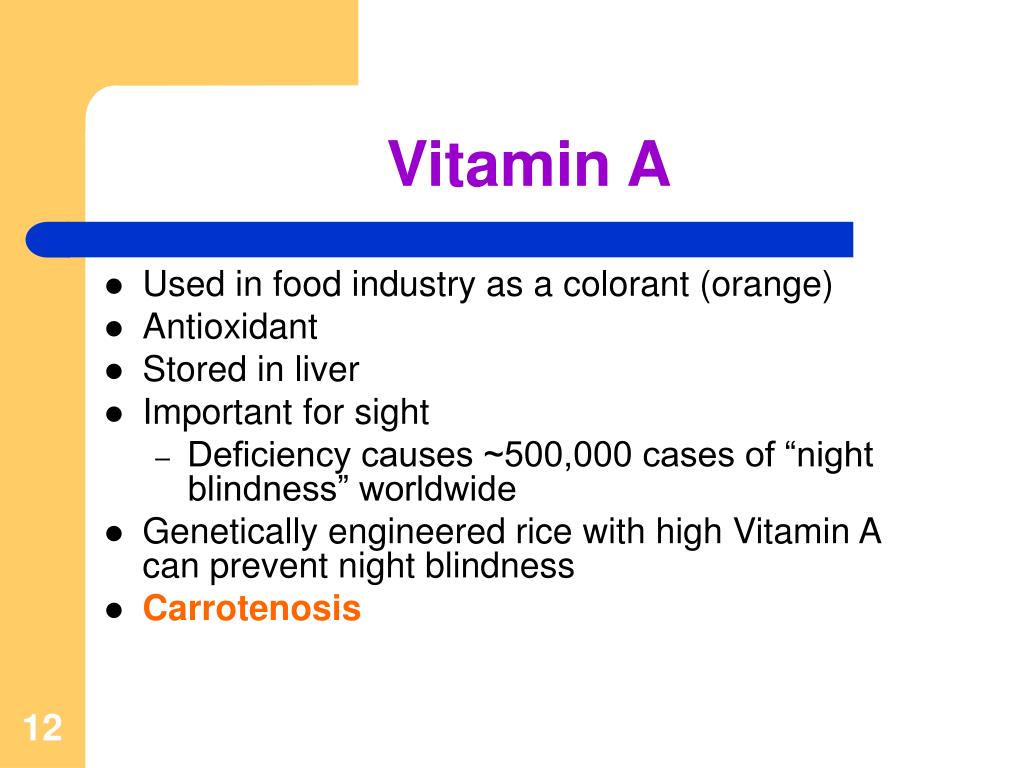 Vitamin A

- Used in food industry as a colorant (orange)
- Antioxidant
- Stored in liver
- Important for sight
  – Deficiency causes ~500,000 cases of “night blindness” worldwide
- Genetically engineered rice with high Vitamin A can prevent night blindness
- Carrotenosis

12